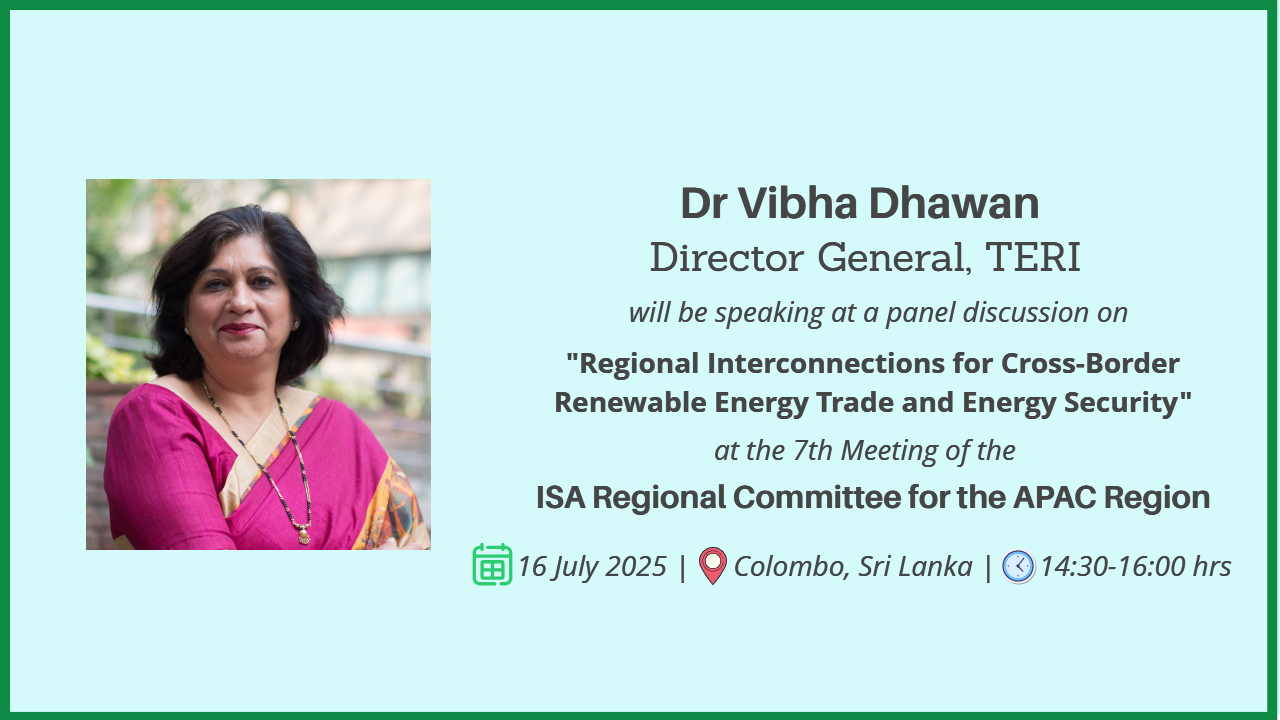 Dr Vibha Dhawan
Director General, TERI

will be speaking at a panel discussion on

"Regional Interconnections for Cross-Border Renewable Energy Trade and Energy Security"

at the 7th Meeting of the

ISA Regional Committee for the APAC Region

16 July 2025 | Colombo, Sri Lanka | 14:30-16:00 hrs